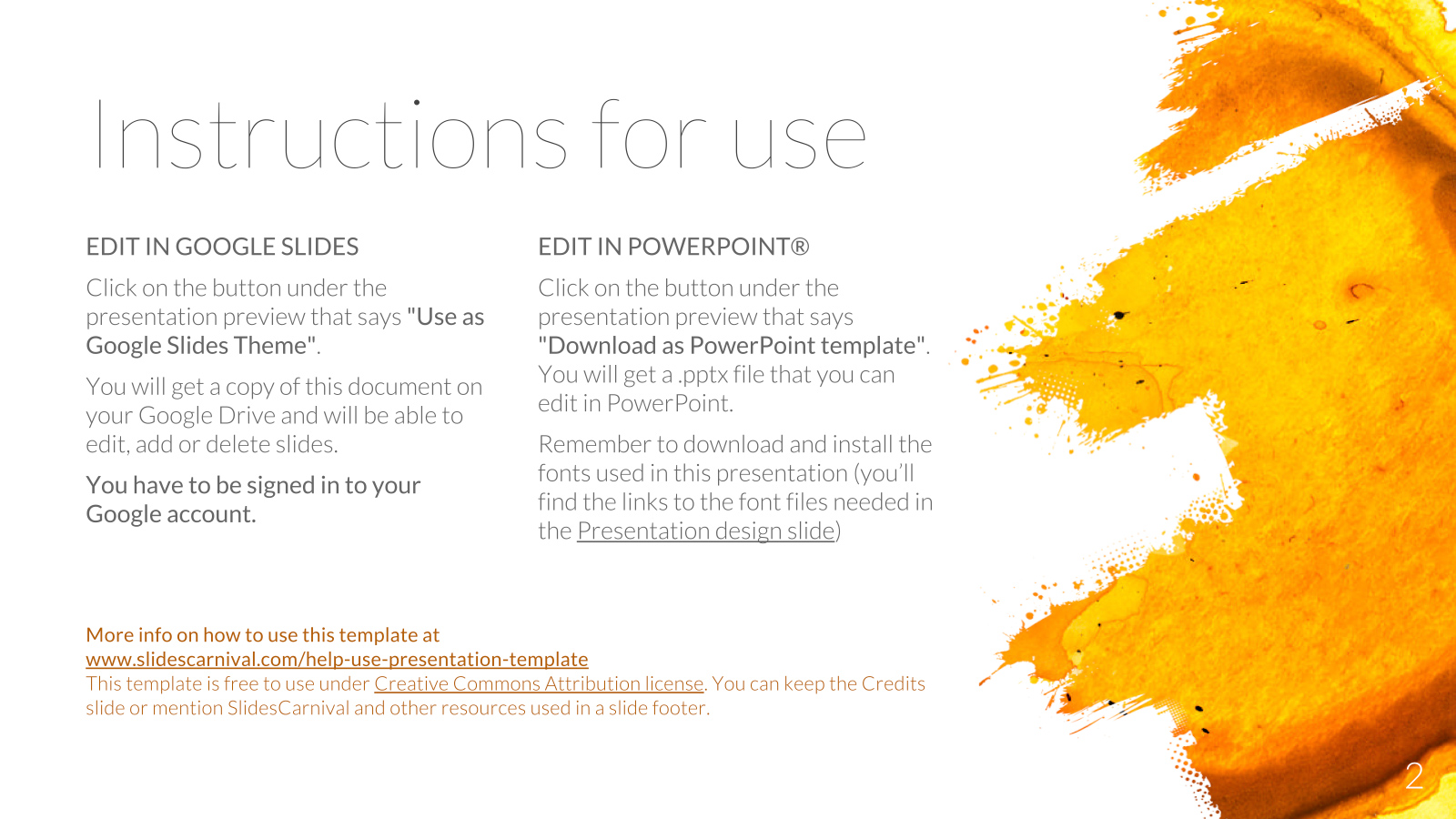 Instructions for use

EDIT IN GOOGLE SLIDES

Click on the button under the presentation preview that says "Use as Google Slides Theme".

You will get a copy of this document on your Google Drive and will be able to edit, add or delete slides.

You have to be signed in to your Google account.

EDIT IN POWERPOINT®

Click on the button under the presentation preview that says "Download as PowerPoint template". You will get a .pptx file that you can edit in PowerPoint.

Remember to download and install the fonts used in this presentation (you'll find the links to the font files needed in the Presentation design slide)

More info on how to use this template at www.slidescarnival.com/help-use-presentation-template
This template is free to use under Creative Commons Attribution license. You can keep the Credits slide or mention SlidesCarnival and other resources used in a slide footer.

2